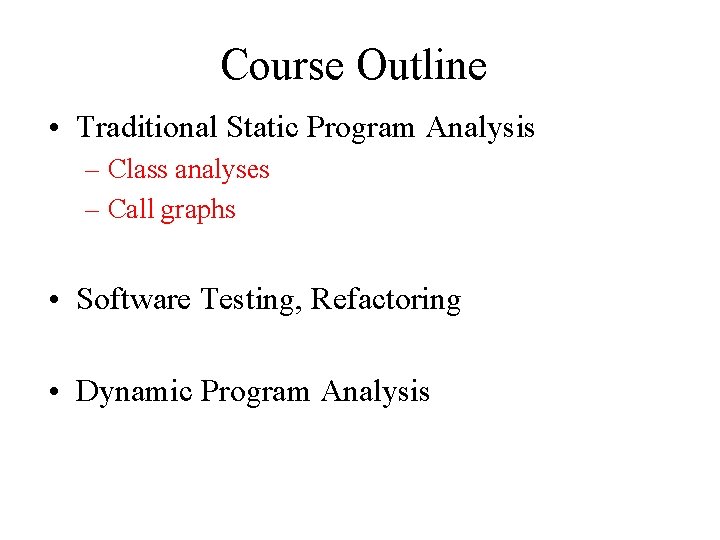 Course Outline

• Traditional Static Program Analysis
  – Class analyses
  – Call graphs

• Software Testing, Refactoring

• Dynamic Program Analysis